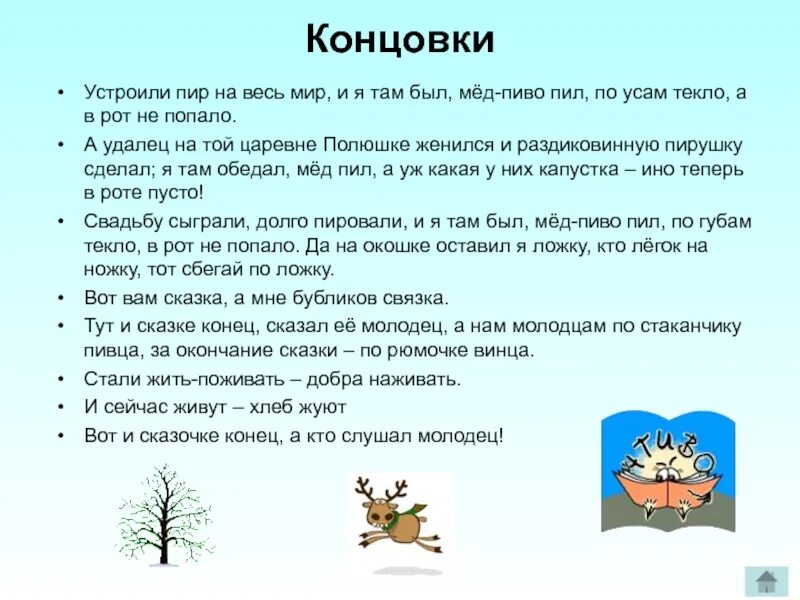 Концовки

• Устроили пир на весь мир, и я там был, мёд-пиво пил, по усам текло, а в рот не попало.

• А удалец на той царевне Полюшке женился и раздиковинную пирушку сделал; я там обедал, мёд пил, а уж какая у них капустка – ино теперь в роте пусто!

• Свадьбу сыграли, долго пировали, и я там был, мёд-пиво пил, по губам текло, в рот не попало. Да на окошке оставил я ложку, кто лёгок на ножку, тот сбегай по ложку.

• Вот вам сказка, а мне бубликов связка.

• Тут и сказке конец, сказал её молодец, а нам молодцам по стаканчику пивца, за окончание сказки – по рюмочке винца.

• Стали жить-поживать – добра наживать.

• И сейчас живут – хлеб жуют

• Вот и сказочке конец, а кто слушал молодец!

ЧТИВО